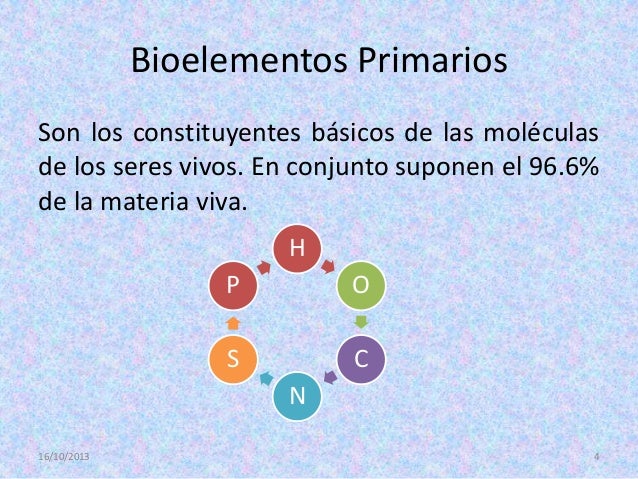 Bioelementos Primarios

Son los constituyentes básicos de las moléculas de los seres vivos. En conjunto suponen el 96.6% de la materia viva.

H
O
C
N
S
P

16/10/2013

4